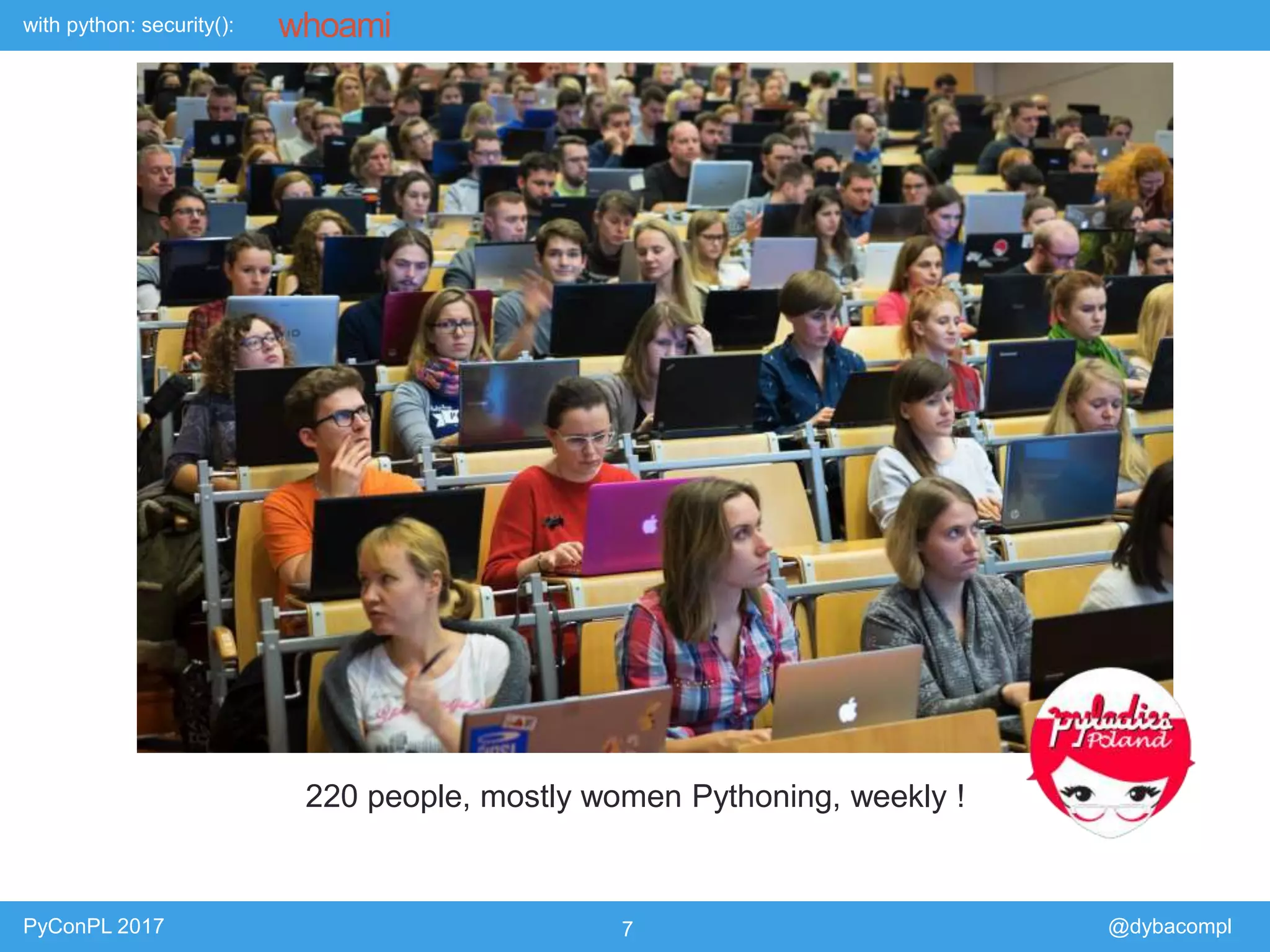 with python: security(): whoami

pyladies Poland

220 people, mostly women Pythoning, weekly !

PyConPL 2017

7

@dybacompl